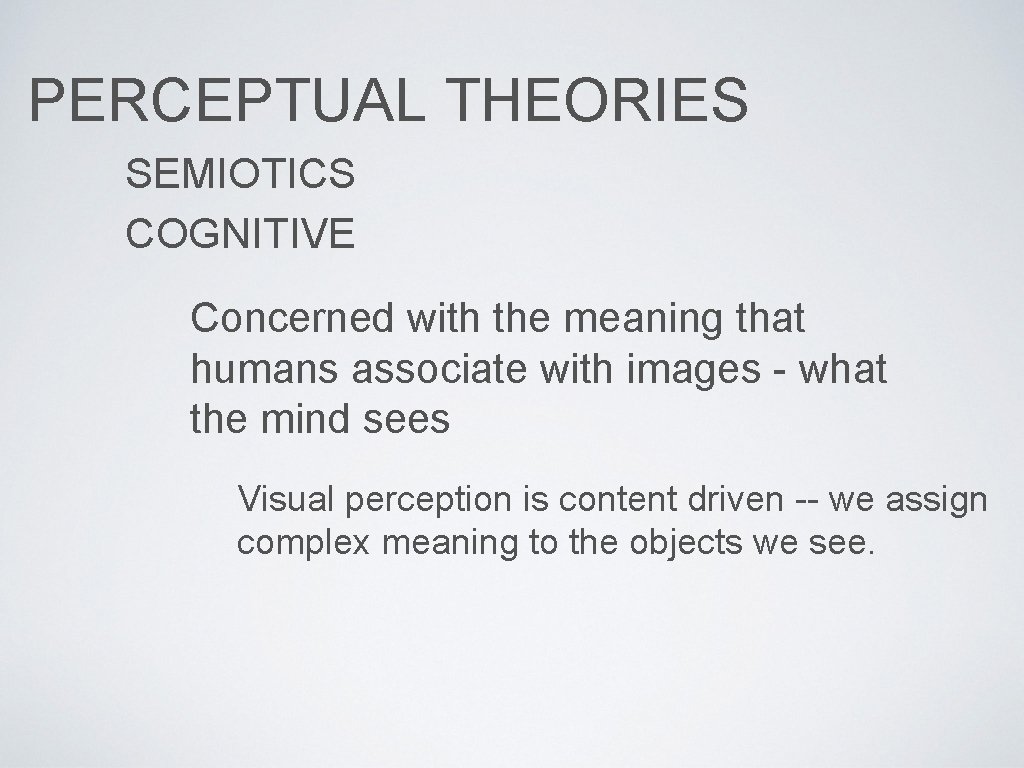 PERCEPTUAL THEORIES

SEMIOTICS

COGNITIVE

Concerned with the meaning that humans associate with images - what the mind sees

Visual perception is content driven -- we assign complex meaning to the objects we see.